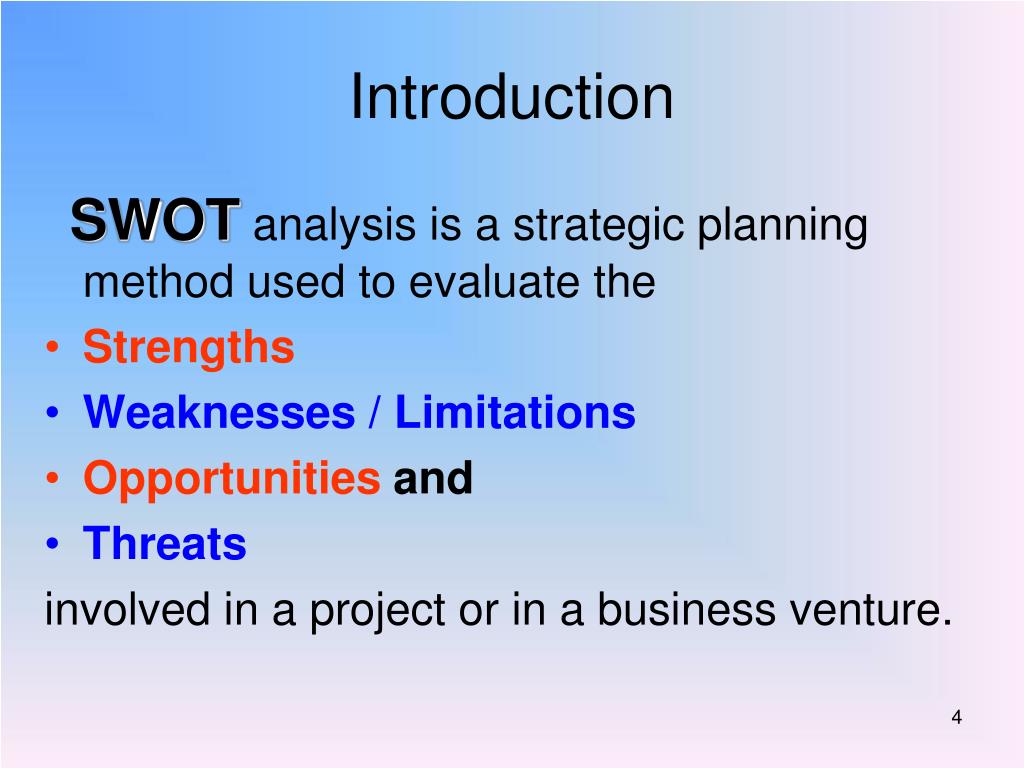 Introduction

SWOT analysis is a strategic planning method used to evaluate the

• Strengths
• Weaknesses / Limitations
• Opportunities and
• Threats

involved in a project or in a business venture.

4